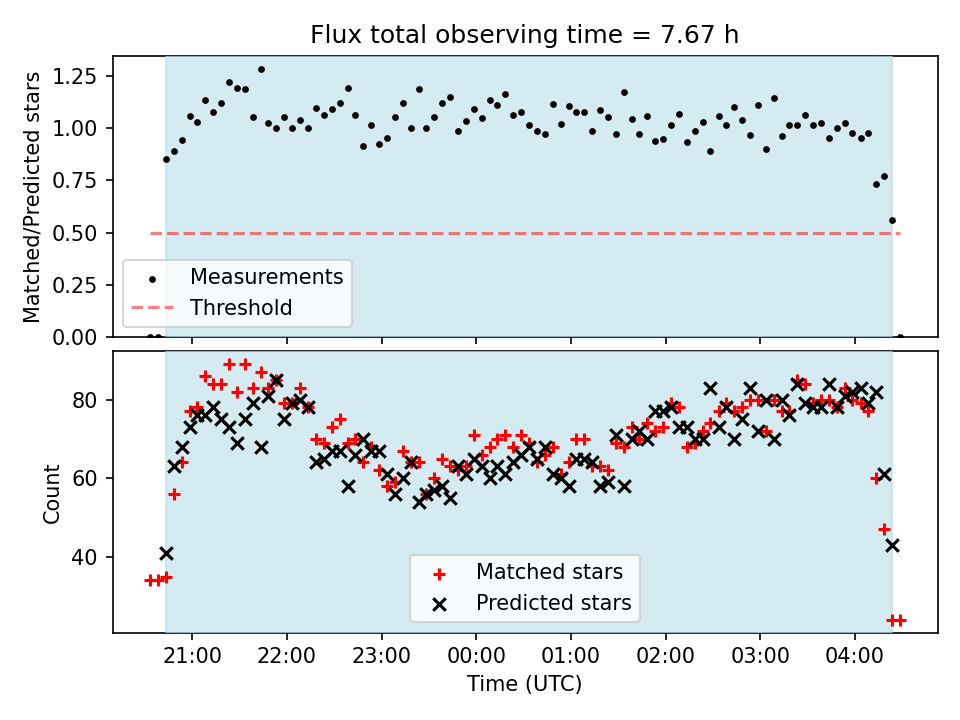 Flux total observing time = 7.67 h

Matched/Predicted stars

1.25
1.00
0.75
0.50
0.25
0.00

Measurements
Threshold

Count

80
60
40

Matched stars
Predicted stars

21:00
22:00
23:00
00:00
01:00
02:00
03:00
04:00

Time (UTC)